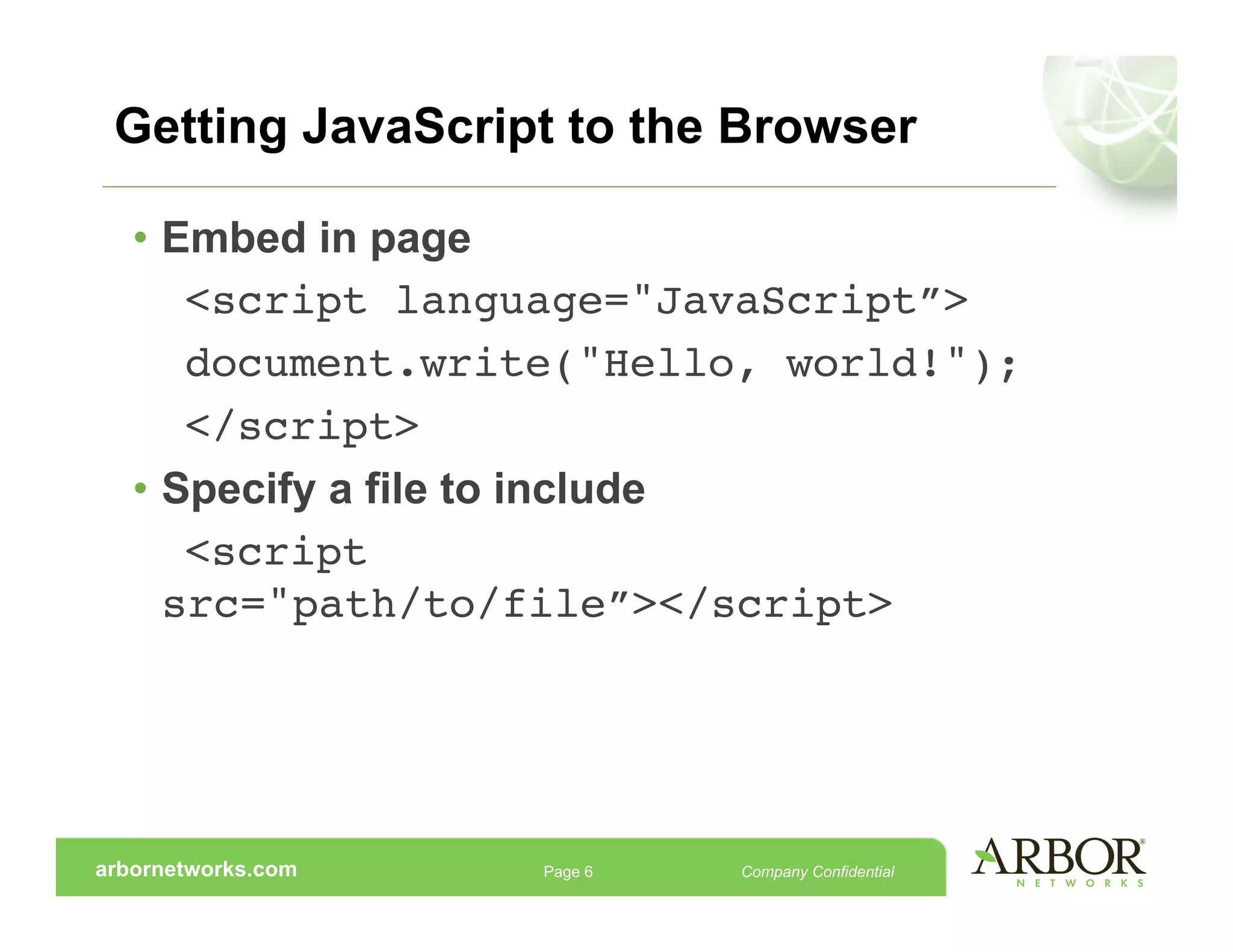 Getting JavaScript to the Browser

• Embed in page

<script language="JavaScript”>

document.write("Hello, world!");

</script>

• Specify a file to include

<script src="path/to/file”></script>

arbornetworks.com

Page 6

Company Confidential

ARBOR® NETWORKS